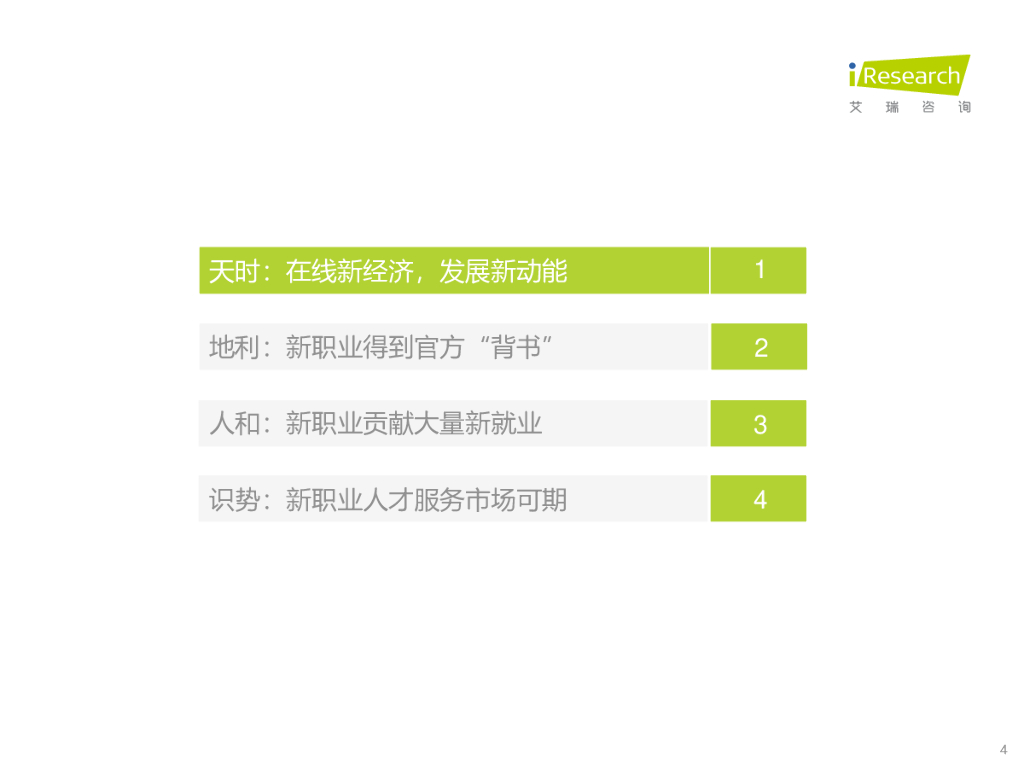 iResearch
艾 瑞 咨 询

天时：在线新经济，发展新动能 1

地利：新职业得到官方“背书” 2

人和：新职业贡献大量新就业 3

识势：新职业人才服务市场可期 4

4